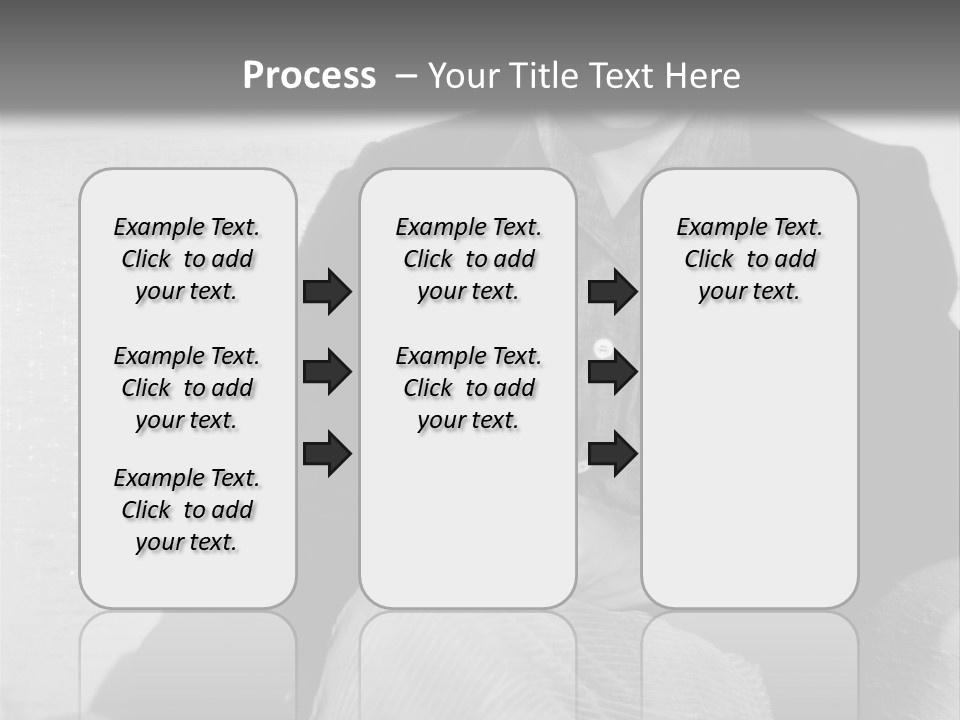 Process – Your Title Text Here

Example Text. Click to add your text.

Example Text. Click to add your text.

Example Text. Click to add your text.

Example Text. Click to add your text.

Example Text. Click to add your text.

Example Text. Click to add your text.